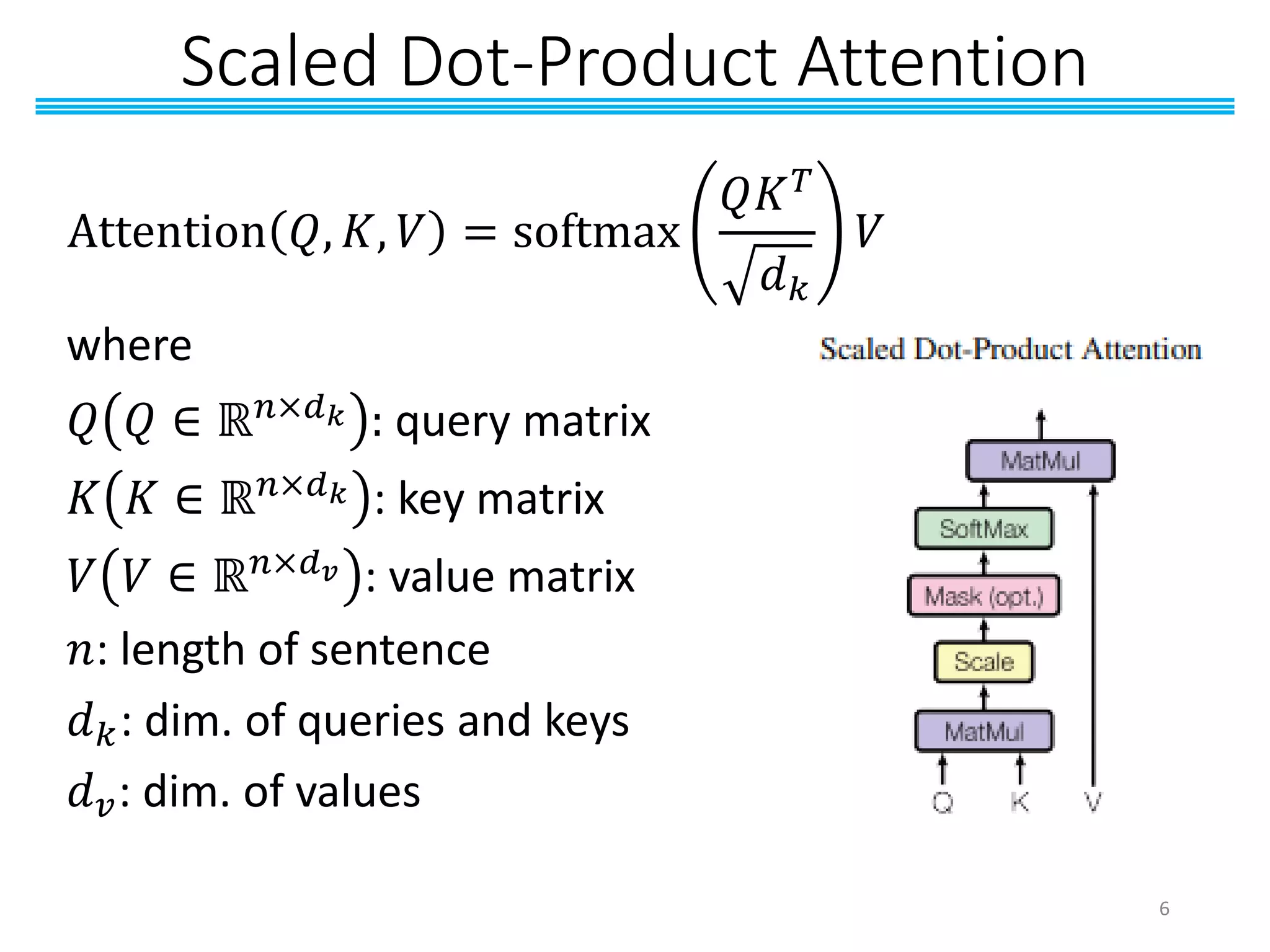 Scaled Dot-Product Attention

$\text{Attention}(Q, K, V) = \text{softmax}\left(\frac{QK^T}{\sqrt{d_k}}\right)V$

where

$Q\left(Q \in \mathbb{R}^{n \times d_k}\right)$: query matrix

$K\left(K \in \mathbb{R}^{n \times d_k}\right)$: key matrix

$V\left(V \in \mathbb{R}^{n \times d_v}\right)$: value matrix

$n$: length of sentence

$d_k$: dim. of queries and keys

$d_v$: dim. of values

Scaled Dot-Product Attention

MatMul

SoftMax

Mask (opt.)

Scale

MatMul

Q K V

6